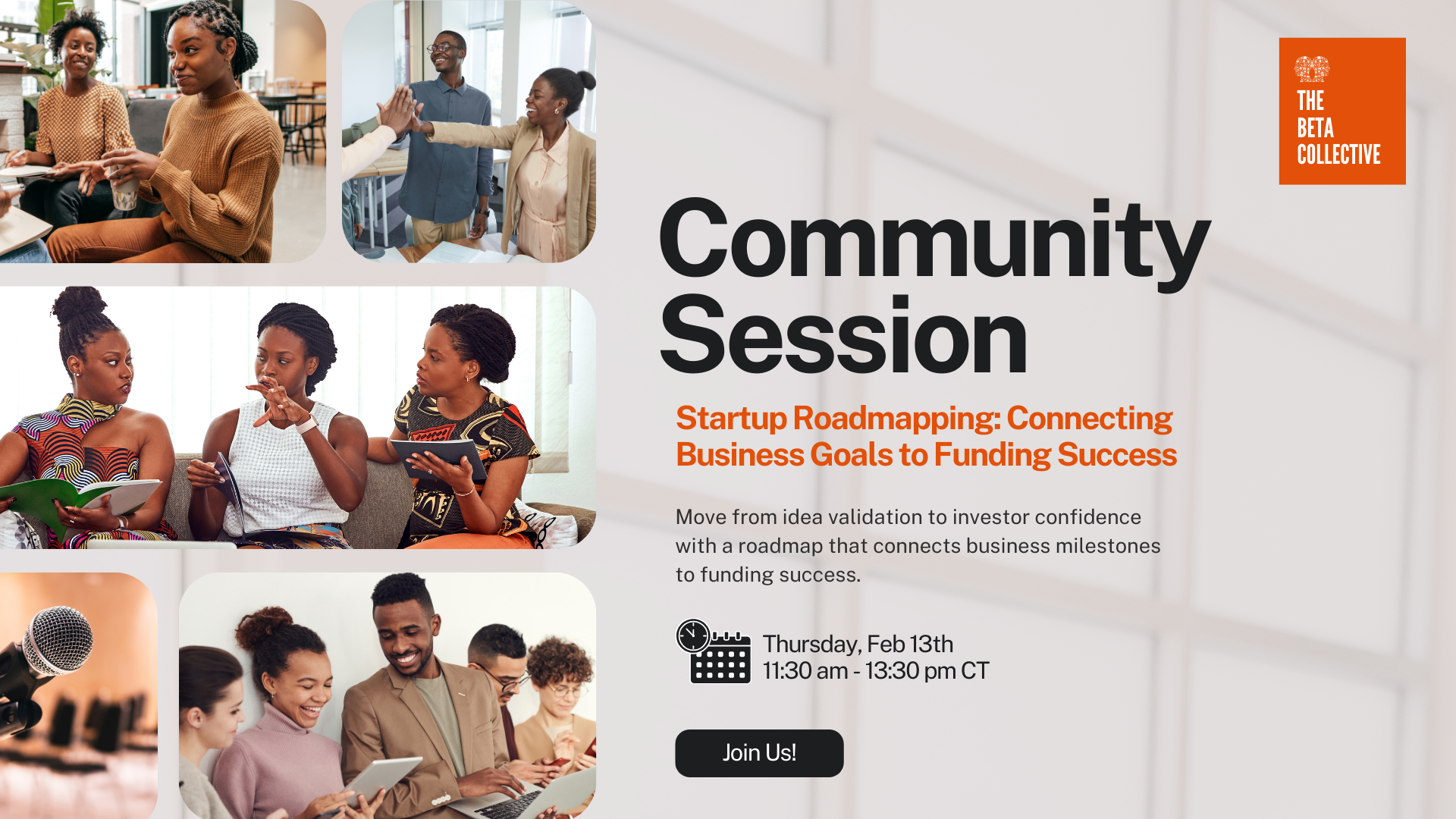 THE BETA COLLECTIVE

Community Session

Startup Roadmapping: Connecting Business Goals to Funding Success

Move from idea validation to investor confidence with a roadmap that connects business milestones to funding success.

Thursday, Feb 13th
11:30 am - 13:30 pm CT

Join Us!